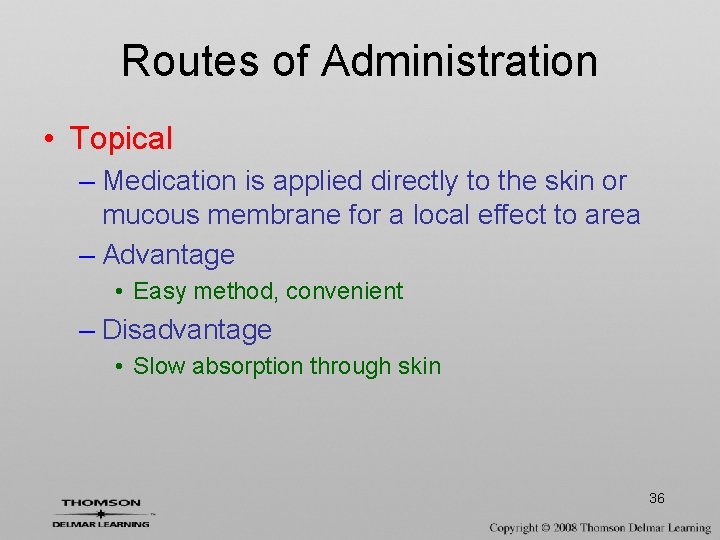 Routes of Administration

• Topical
– Medication is applied directly to the skin or mucous membrane for a local effect to area
– Advantage
• Easy method, convenient
– Disadvantage
• Slow absorption through skin

36

THOMSON
DELMAR LEARNING

Copyright © 2008 Thomson Delmar Learning